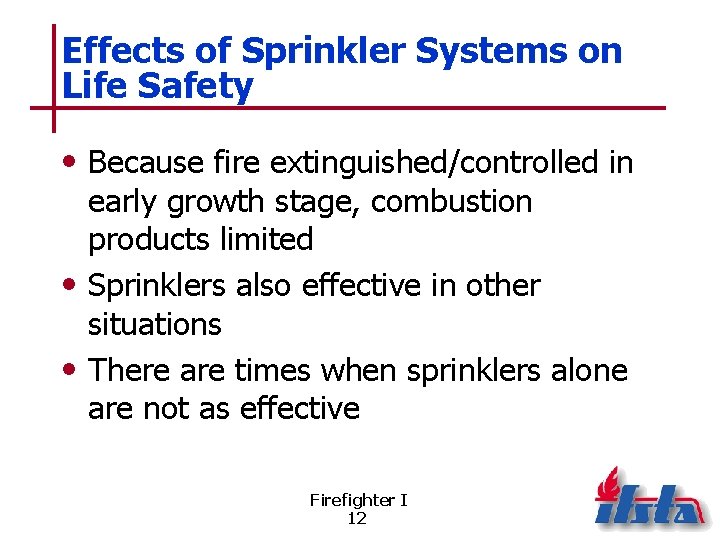 Effects of Sprinkler Systems on Life Safety

• Because fire extinguished/controlled in early growth stage, combustion products limited

• Sprinklers also effective in other situations

• There are times when sprinklers alone are not as effective

Firefighter I
12

ifsta